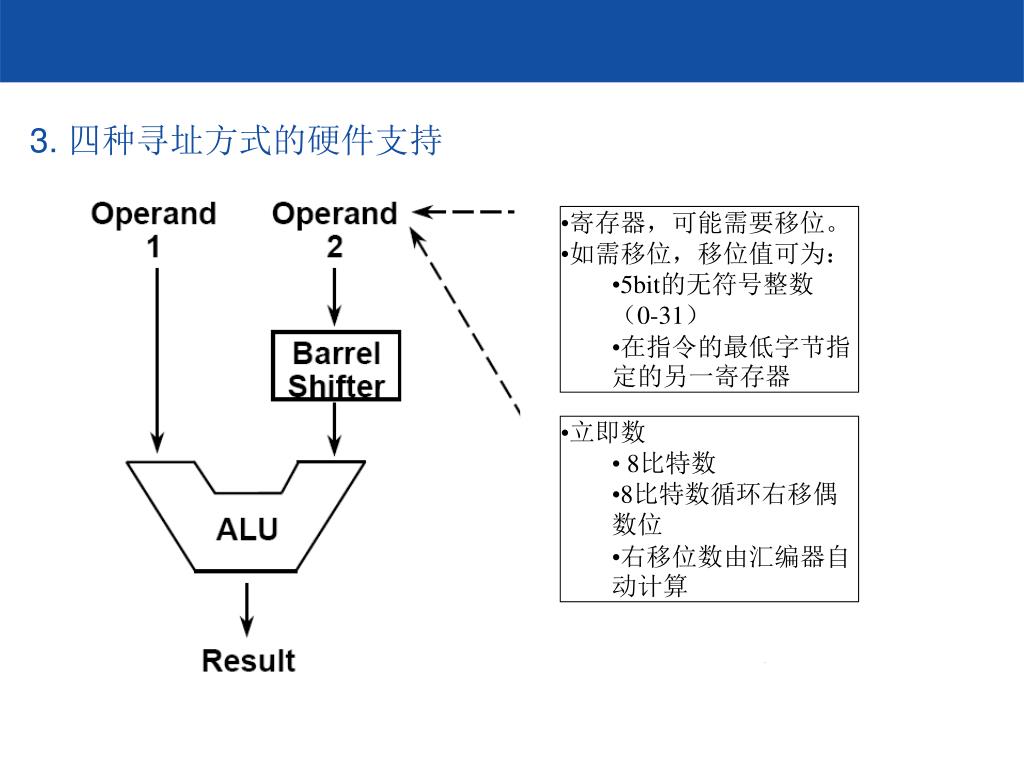 3. 四种寻址方式的硬件支持

Operand 1

Operand 2

Barrel Shifter

ALU

Result

•寄存器，可能需要移位。
•如需移位，移位值可为：
•5bit的无符号整数（0-31）
•在指令的最低字节指定的另一寄存器

•立即数
• 8比特数
•8比特数循环右移偶数位
•右移位数由汇编器自动计算